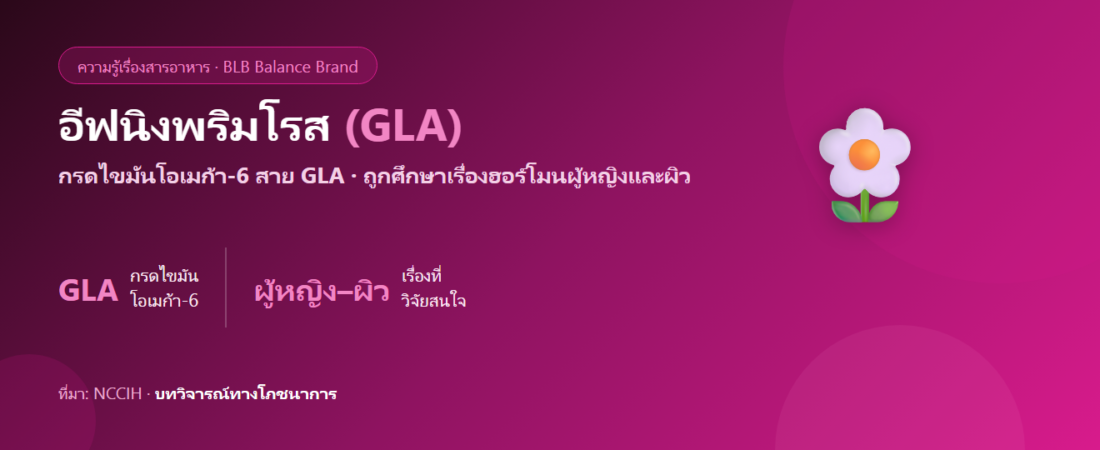 ความรู้เรื่องสารอาหาร · BLB Balance Brand

อีฟนิงพริมโรส (GLA)

กรดไขมันโอเมก้า-6 สาย GLA · ถูกศึกษาเรื่องฮอร์โมนผู้หญิงและผิว

GLA กรดไขมัน โอเมก้า-6

ผู้หญิง–ผิว เรื่องที่ วิจัยสนใจ

ที่มา: NCCIH · บทวิจารณ์ทางโภชนาการ